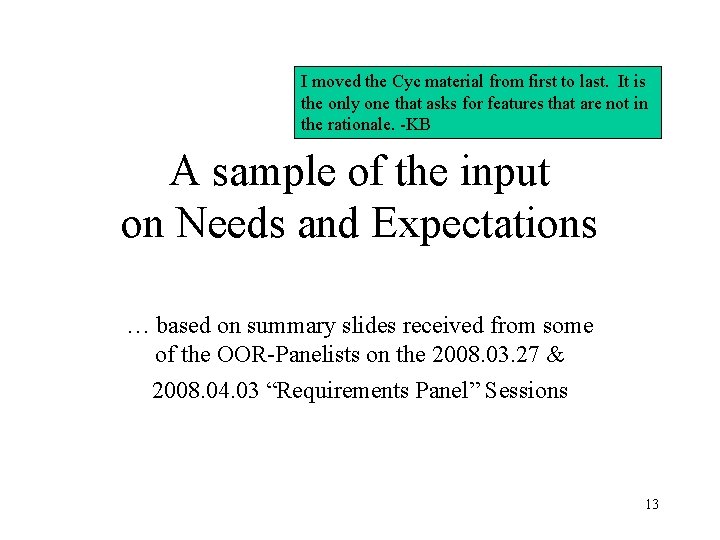 I moved the Cyc material from first to last. It is the only one that asks for features that are not in the rationale. -KB

A sample of the input on Needs and Expectations

… based on summary slides received from some of the OOR-Panelists on the 2008.03.27 &

2008.04.03 “Requirements Panel” Sessions

13